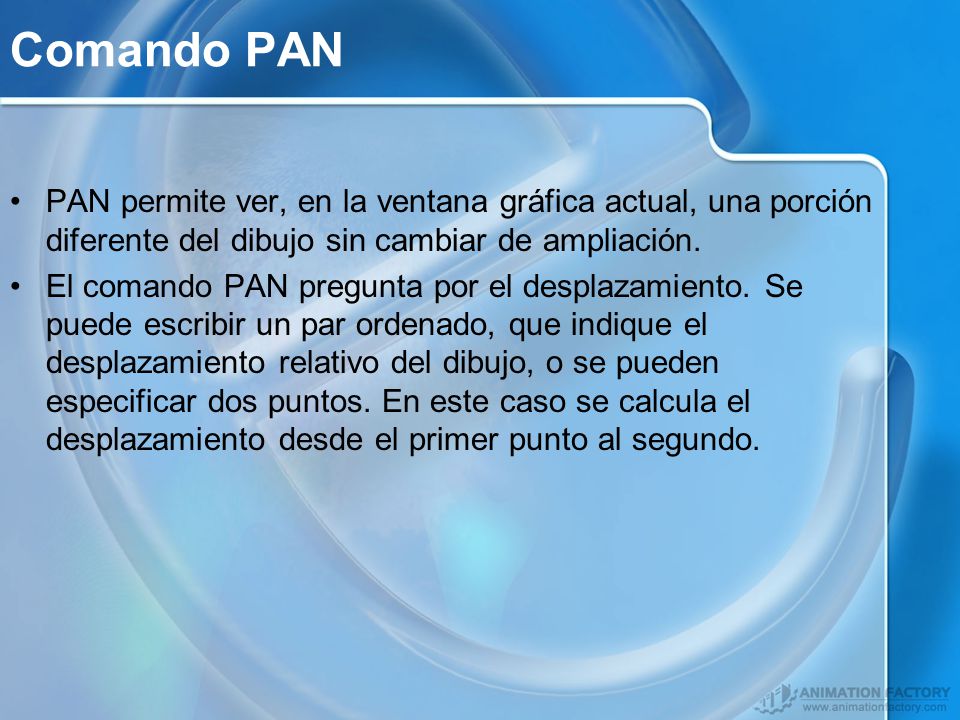 Comando PAN

• PAN permite ver, en la ventana gráfica actual, una porción diferente del dibujo sin cambiar de ampliación.

• El comando PAN pregunta por el desplazamiento. Se puede escribir un par ordenado, que indique el desplazamiento relativo del dibujo, o se pueden especificar dos puntos. En este caso se calcula el desplazamiento desde el primer punto al segundo.

ANIMATION FACTORY
www.animationfactory.com